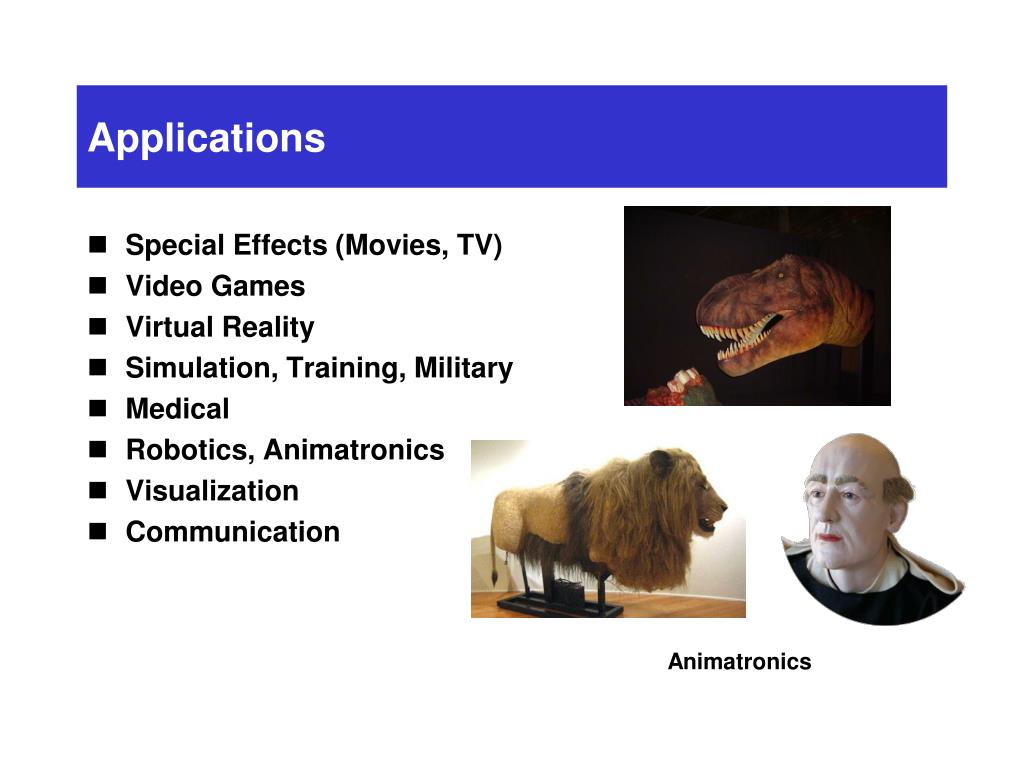 Applications

- Special Effects (Movies, TV)
- Video Games
- Virtual Reality
- Simulation, Training, Military
- Medical
- Robotics, Animatronics
- Visualization
- Communication

Animatronics